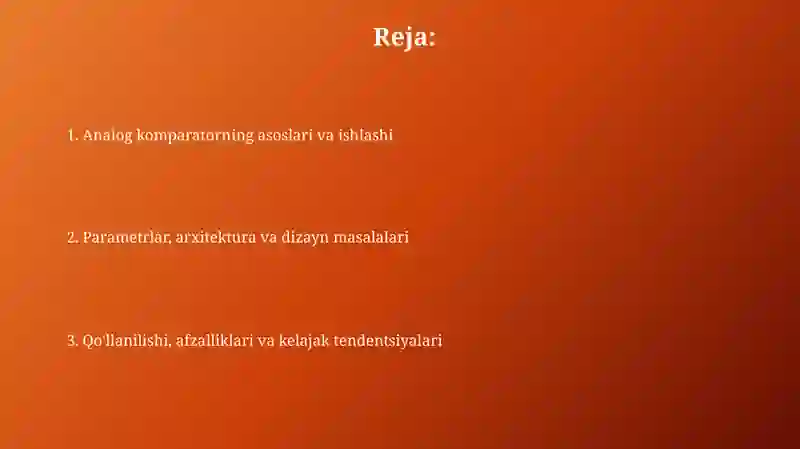 Reja:

1. Analog komparatorning asoslari va ishlashi

2. Parametrlar, arxitektura va dizayn masalalari

3. Qo'llanilishi, afzalliklari va kelajak tendentsiyalari